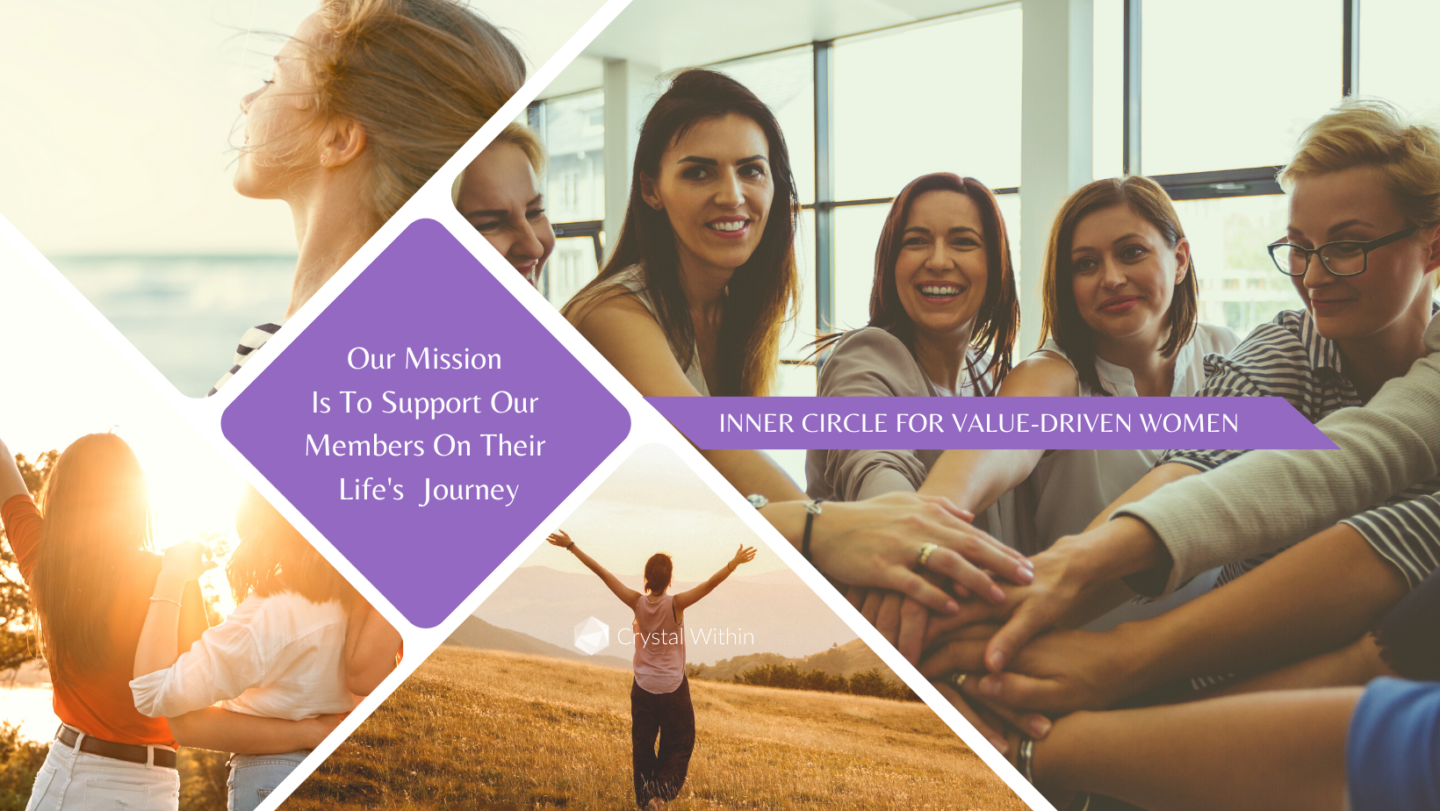 Our Mission Is To Support Our Members On Their Life's Journey

INNER CIRCLE FOR VALUE-DRIVEN WOMEN

Crystal Within